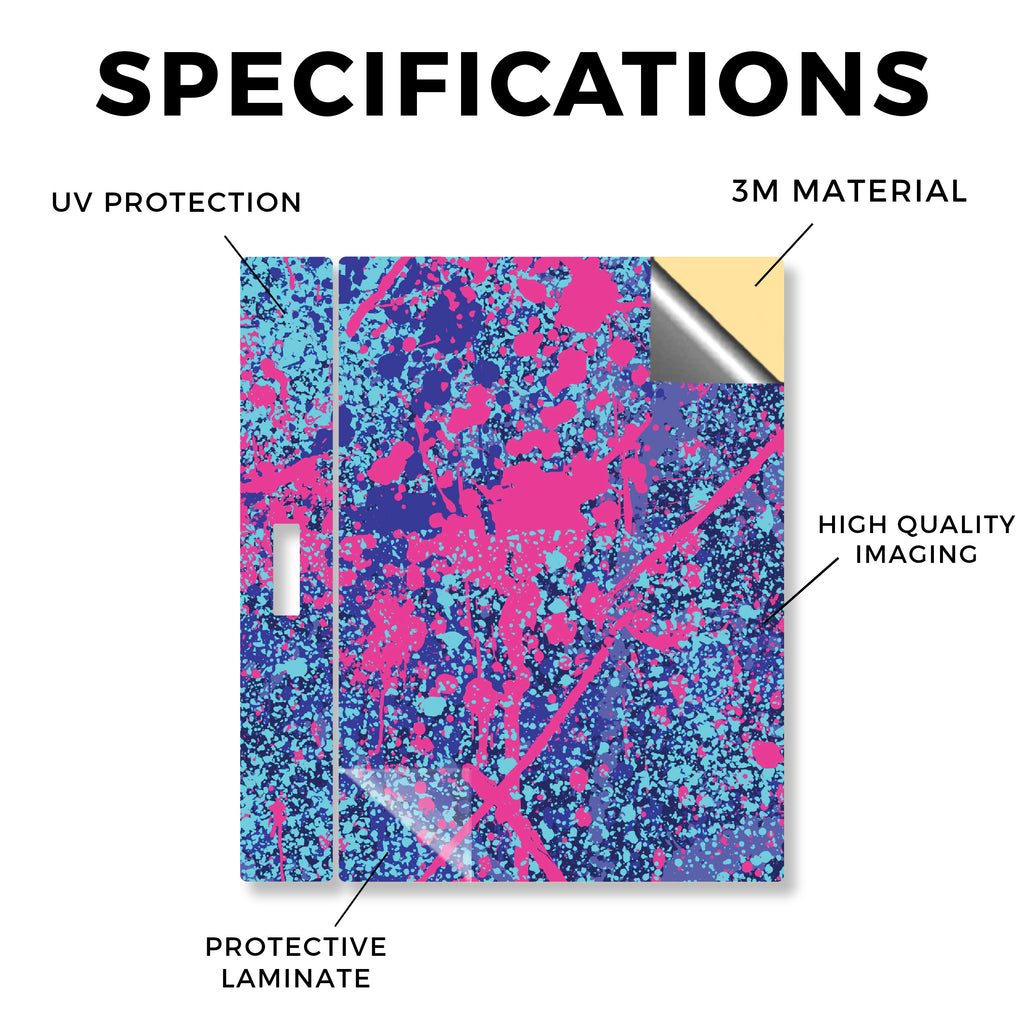 SPECIFICATIONS

UV PROTECTION

3M MATERIAL

HIGH QUALITY IMAGING

PROTECTIVE LAMINATE